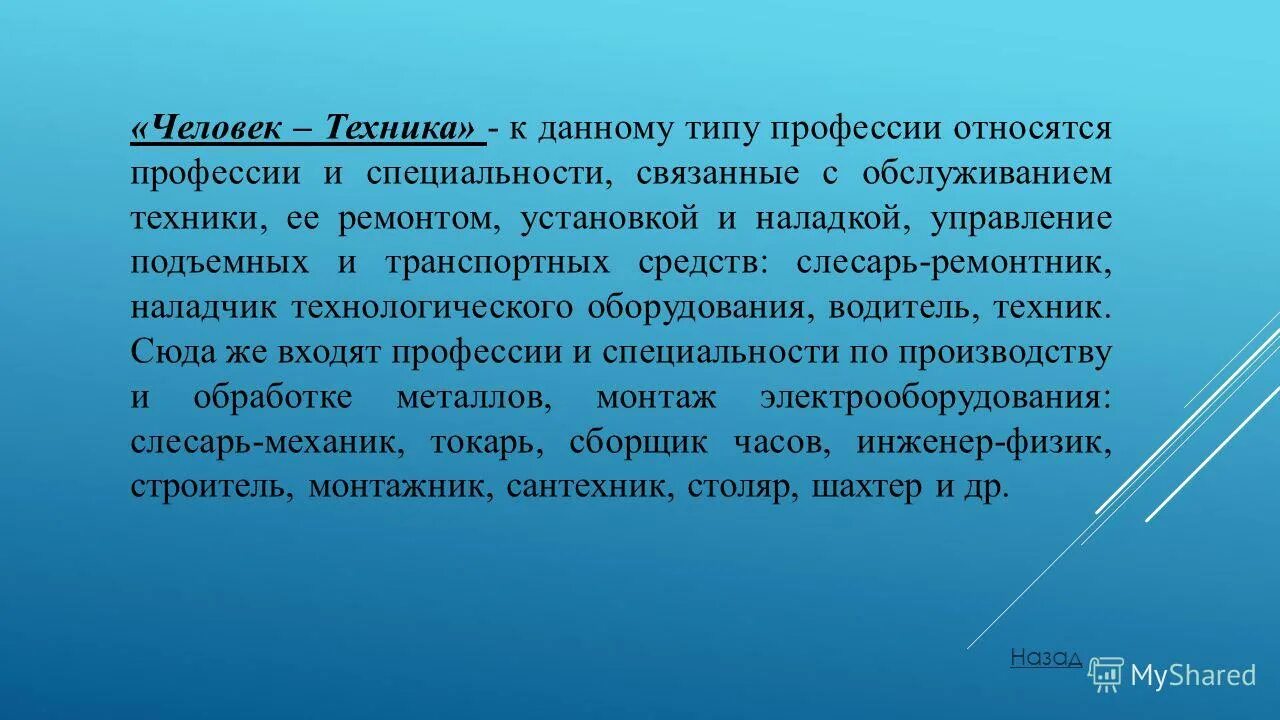 «Человек – Техника» - к данному типу профессии относятся профессии и специальности, связанные с обслуживанием техники, ее ремонтом, установкой и наладкой, управление подъемных и транспортных средств: слесарь-ремонтник, наладчик технологического оборудования, водитель, техник. Сюда же входят профессии и специальности по производству и обработке металлов, монтаж электрооборудования: слесарь-механик, токарь, сборщик часов, инженер-физик, строитель, монтажник, сантехник, столяр, шахтер и др.

Назад

MyShared